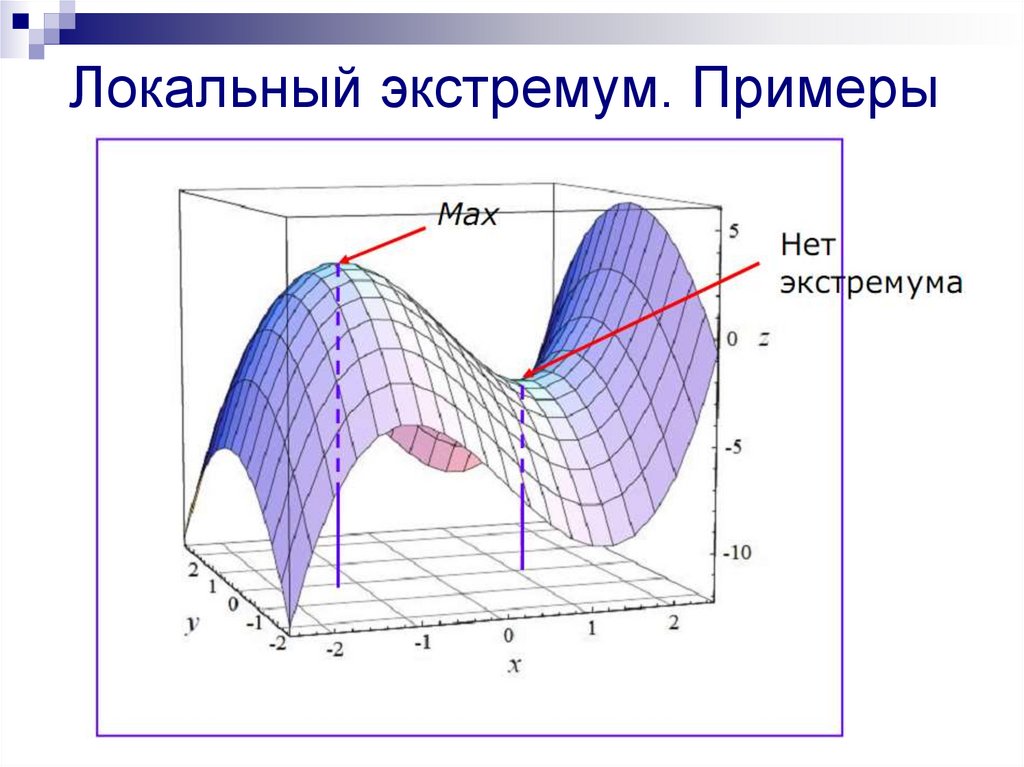 Локальный экстремум. Примеры

Max

Нет экстремума

5

0

-5

-10

z

2

1

0

-1

-2

y

-2

-1

0

1

2

x